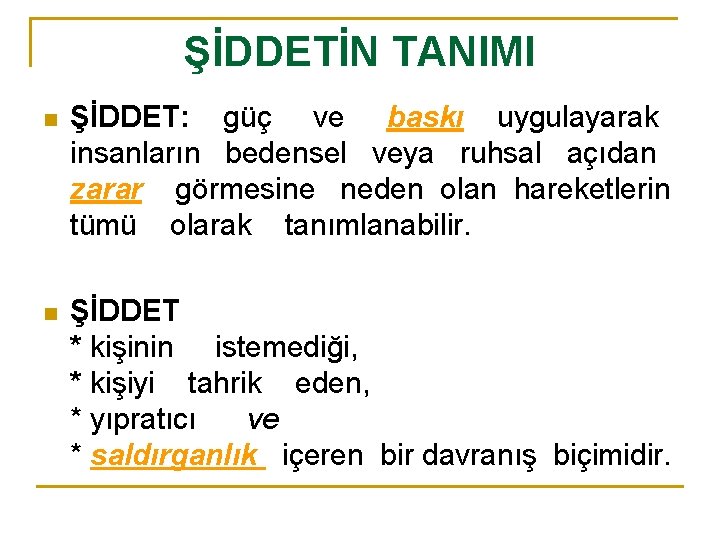 ŞİDDETİN TANIMI

ŞİDDET: güç ve baskı uygulayarak insanların bedensel veya ruhsal açıdan zarar görmesine neden olan hareketlerin tümü olarak tanımlanabilir.

ŞİDDET
* kişinin istemediği,
* kişiyi tahrik eden,
* yıpratıcı ve
* saldırganlık içeren bir davranış biçimidir.